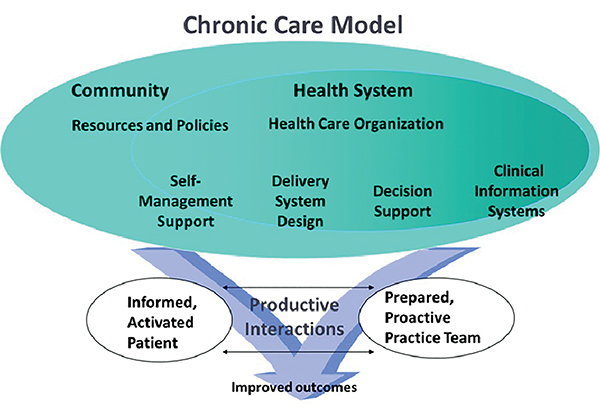 Chronic Care Model

Community

Resources and Policies

Health System

Health Care Organization

Self-Management Support

Delivery System Design

Decision Support

Clinical Information Systems

Informed, Activated Patient

Productive Interactions

Prepared, Proactive Practice Team

Improved outcomes